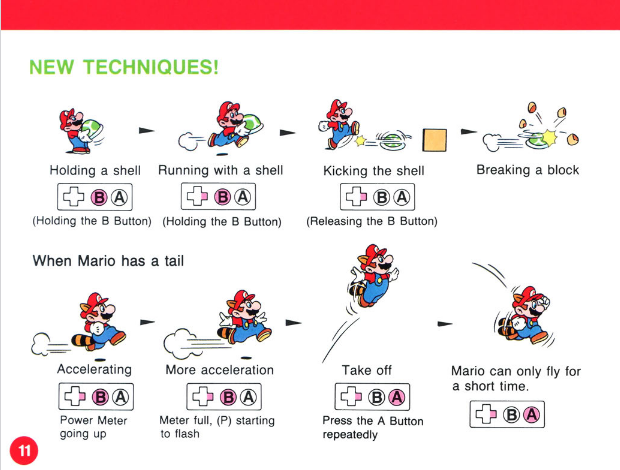 NEW TECHNIQUES!

Holding a shell

B A

(Holding the B Button)

Running with a shell

B A

(Holding the B Button)

Kicking the shell

B A

(Releasing the B Button)

Breaking a block

When Mario has a tail

Accelerating

B A

Power Meter going up

More acceleration

B A

Meter full, (P) starting to flash

Take off

B A

Press the A Button repeatedly

Mario can only fly for a short time.

B A

11